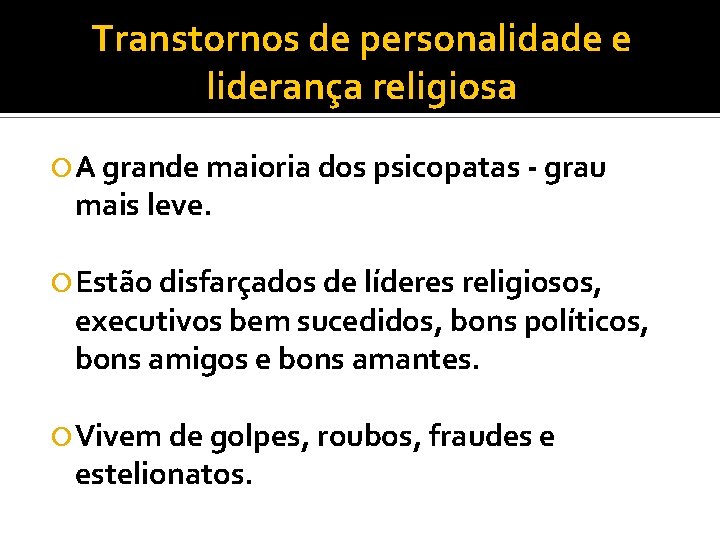 Transtornos de personalidade e liderança religiosa

A grande maioria dos psicopatas - grau mais leve.

Estão disfarçados de líderes religiosos, executivos bem sucedidos, bons políticos, bons amigos e bons amantes.

Vivem de golpes, roubos, fraudes e estelionatos.